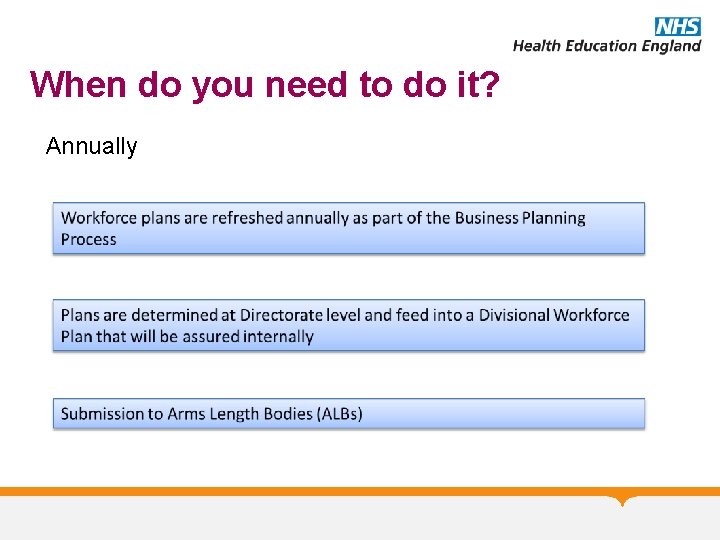 NHS
Health Education England

When do you need to do it?

Annually

Workforce plans are refreshed annually as part of the Business Planning Process

Plans are determined at Directorate level and feed into a Divisional Workforce Plan that will be assured internally

Submission to Arms Length Bodies (ALBs)